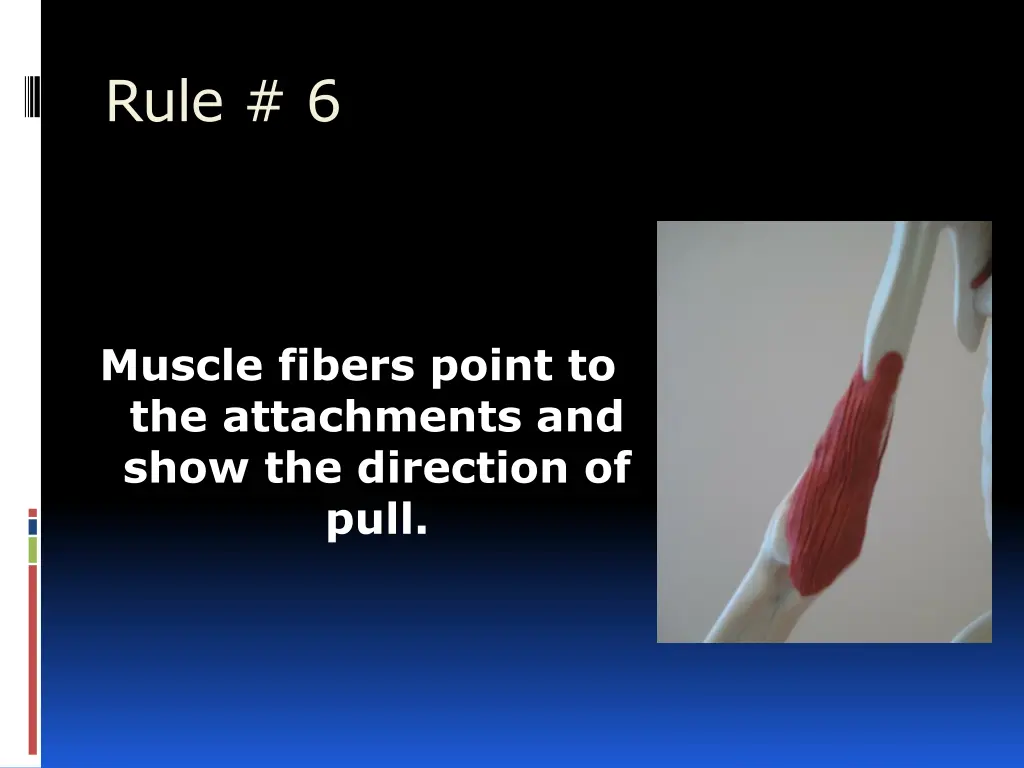 Rule # 6

Muscle fibers point to the attachments and show the direction of pull.